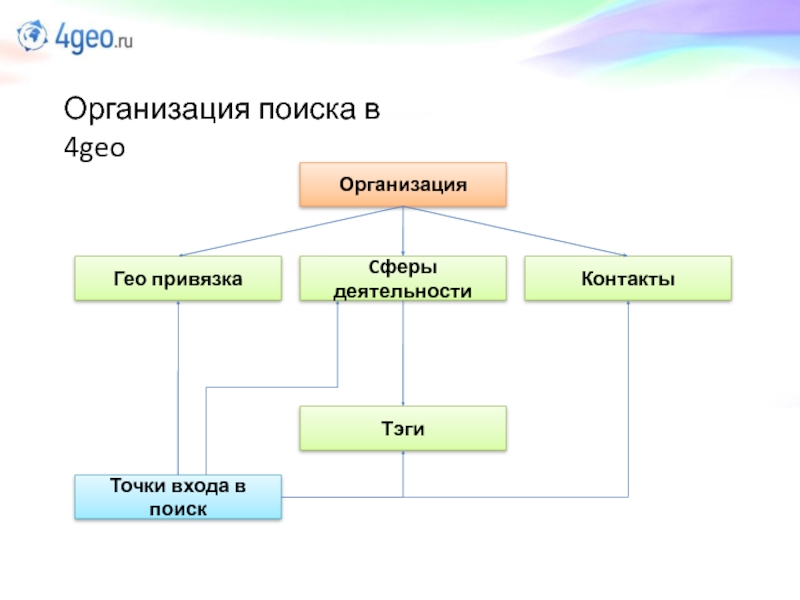 4geo.ru

Организация поиска в 4geo

Организация

Гео привязка

Сферы деятельности

Контакты

Тэги

Точки входа в поиск